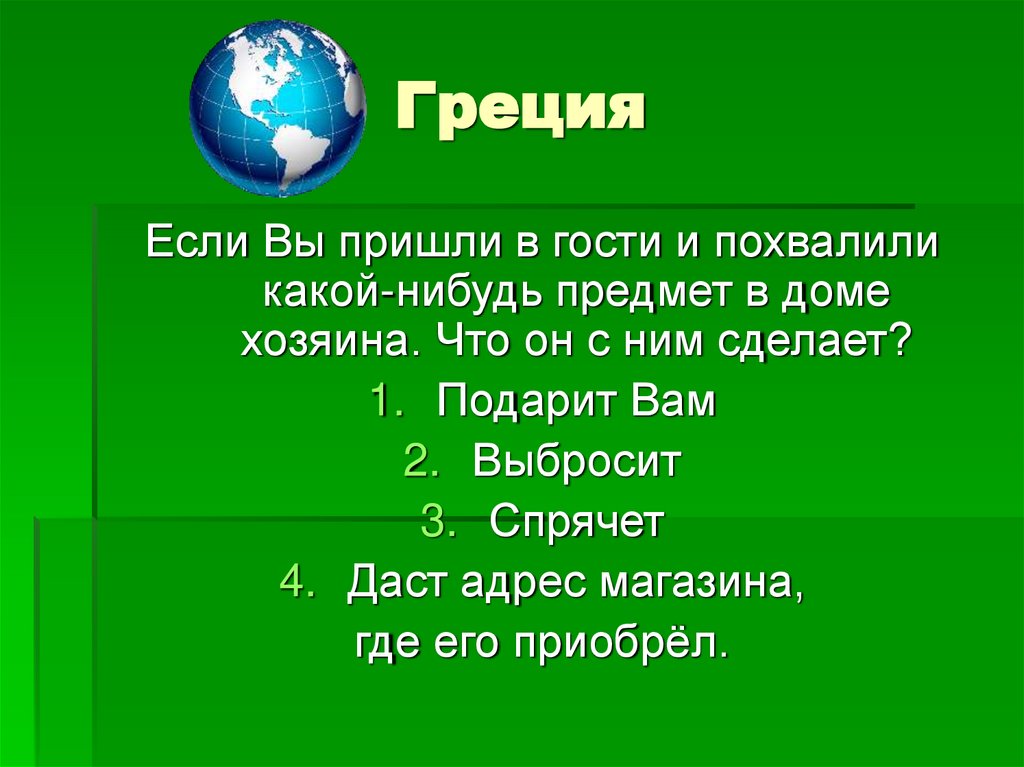 Греция

Если Вы пришли в гости и похвалили какой-нибудь предмет в доме хозяина. Что он с ним сделает?

1. Подарит Вам
2. Выбросит
3. Спрячет
4. Даст адрес магазина, где его приобрёл.